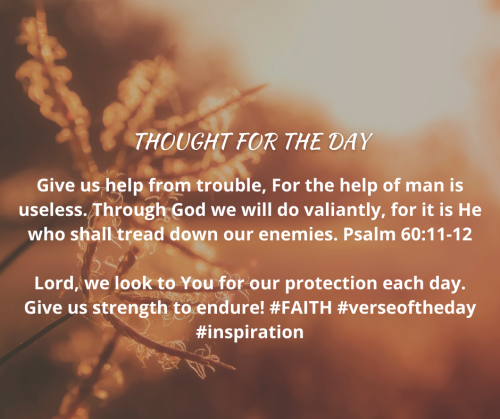 THOUGHT FOR THE DAY

Give us help from trouble, For the help of man is useless. Through God we will do valiantly, for it is He who shall tread down our enemies. Psalm 60:11-12

Lord, we look to You for our protection each day. Give us strength to endure! #FAITH #verseoftheday #inspiration